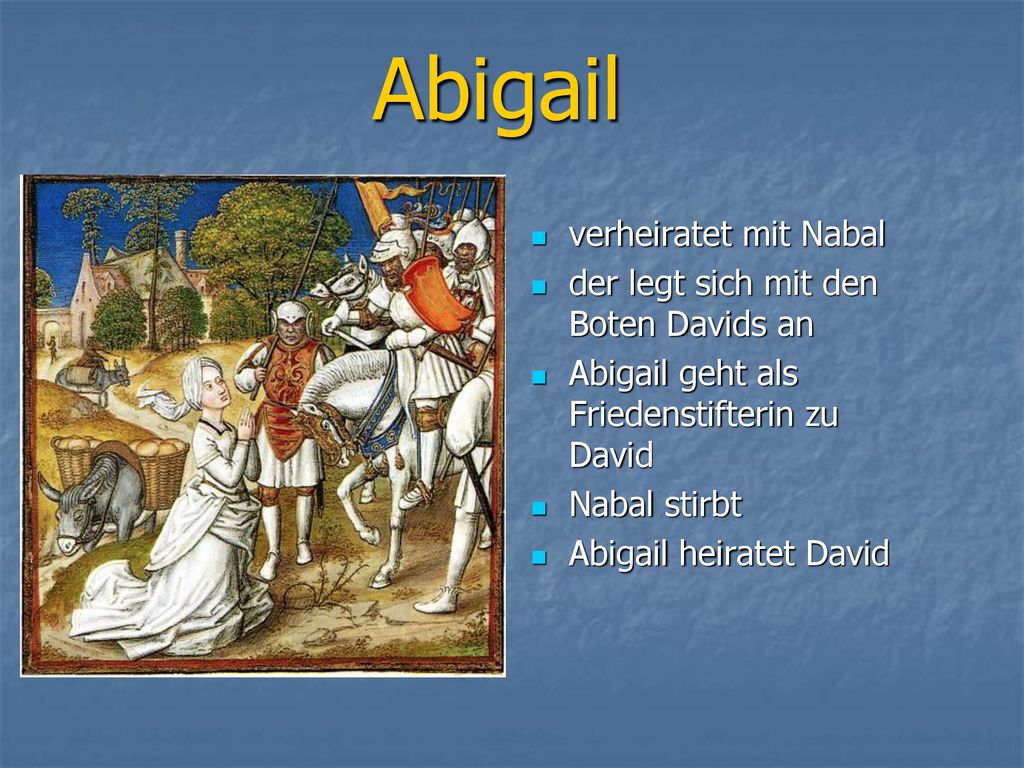 Abigail

- verheiratet mit Nabal
- der legt sich mit den Boten Davids an
- Abigail geht als Friedenstifterin zu David
- Nabal stirbt
- Abigail heiratet David